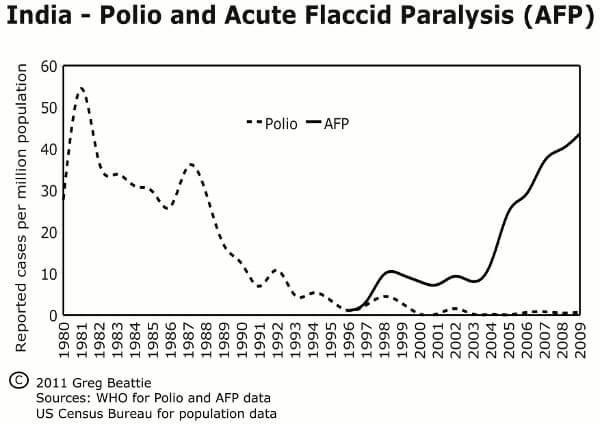 India - Polio and Acute Flaccid Paralysis (AFP)

Reported cases per million population

60
50
40
30
20
10
0

Polio AFP

1980 1981 1982 1983 1984 1985 1986 1987 1988 1989 1990 1991 1992 1993 1994 1995 1996 1997 1998 1999 2000 2001 2002 2003 2004 2005 2006 2007 2008 2009

© 2011 Greg Beattie
Sources: WHO for Polio and AFP data
US Census Bureau for population data